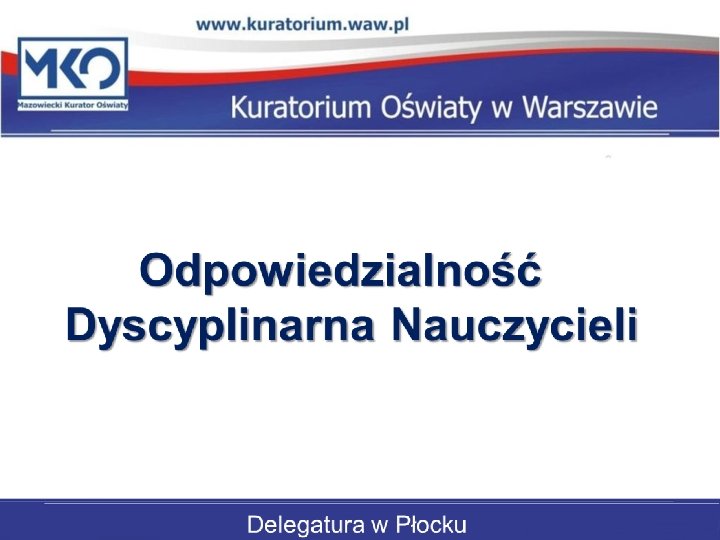 www.kuratorium.waw.pl

MKO
Mazowiecki Kurator Oświaty

Kuratorium Oświaty w Warszawie

Odpowiedzialność Dyscyplinarna Nauczycieli

Delegatura w Płocku